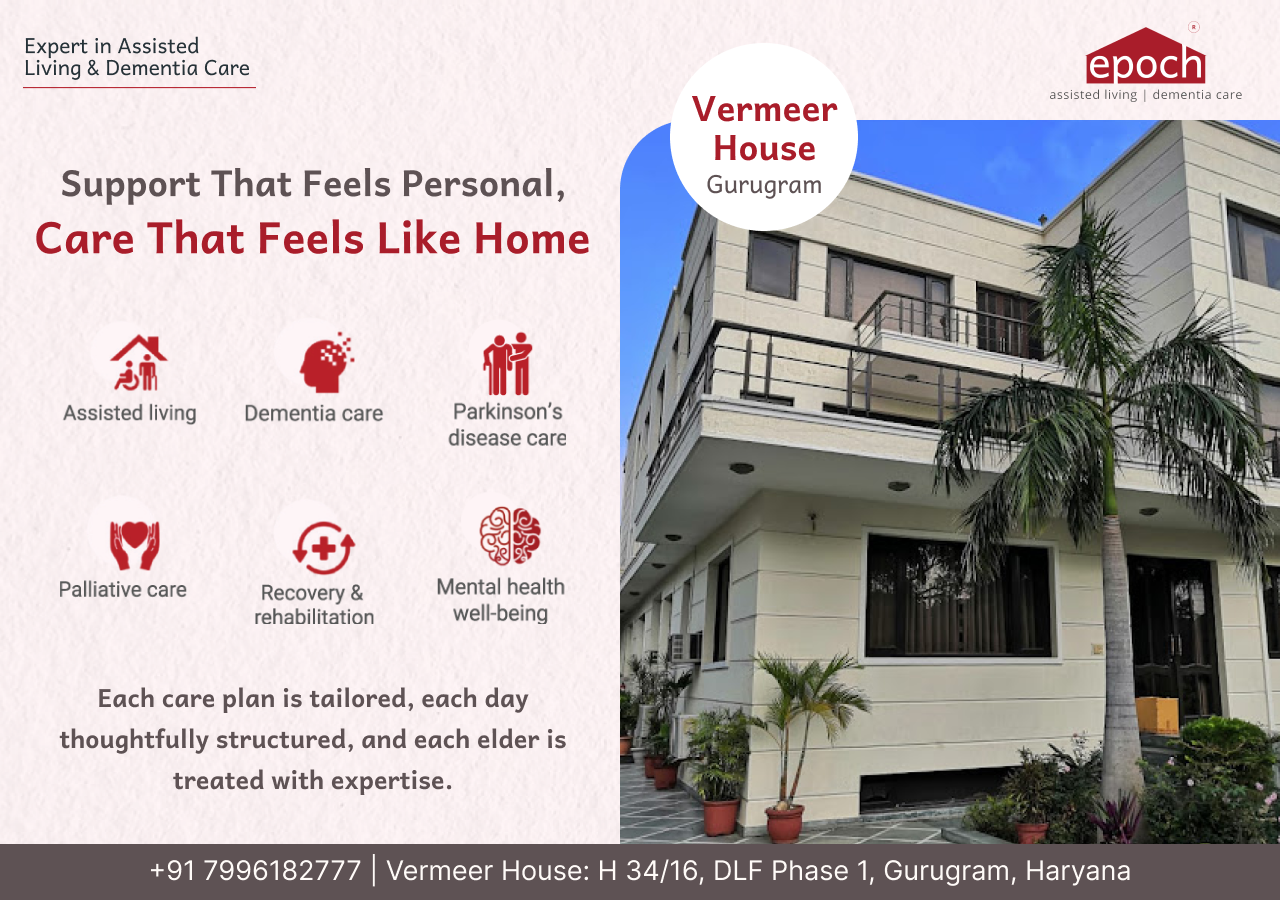 Expert in Assisted Living & Dementia Care

epoch®
assisted living | dementia care

Vermeer House
Gurugram

Support That Feels Personal,
Care That Feels Like Home

Assisted living

Dementia care

Parkinson's disease care

Palliative care

Recovery & rehabilitation

Mental health well-being

Each care plan is tailored, each day thoughtfully structured, and each elder is treated with expertise.

+91 7996182777 | Vermeer House: H 34/16, DLF Phase 1, Gurugram, Haryana